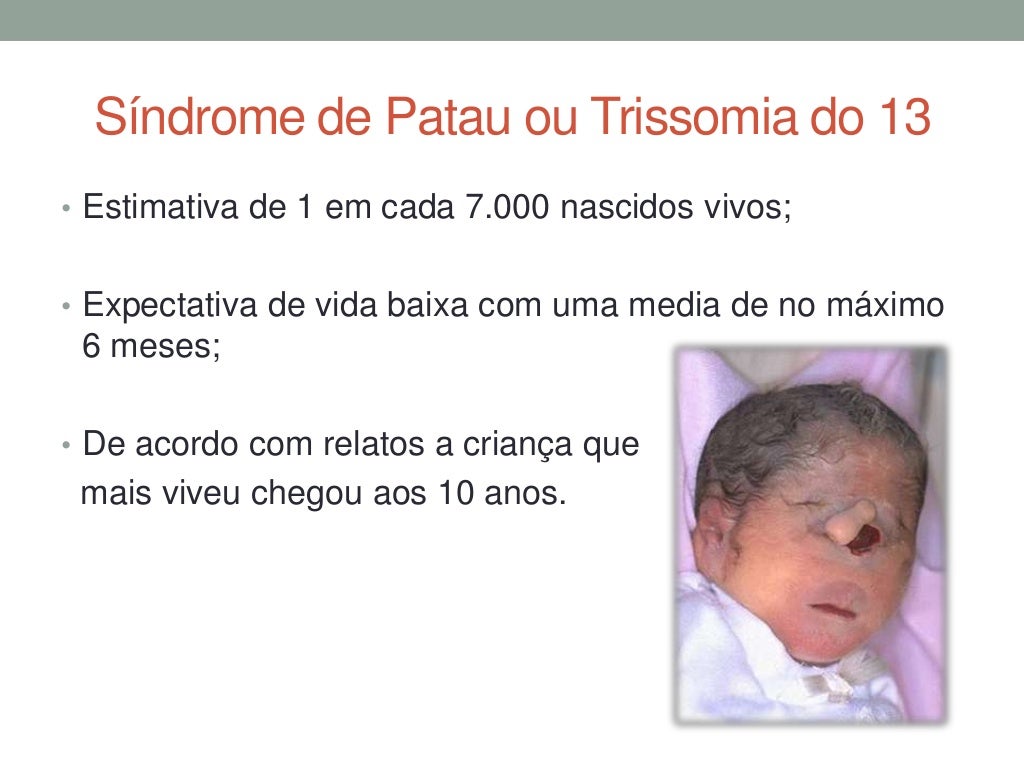 Síndrome de Patau ou Trissomia do 13

• Estimativa de 1 em cada 7.000 nascidos vivos;

• Expectativa de vida baixa com uma media de no máximo 6 meses;

• De acordo com relatos a criança que mais viveu chegou aos 10 anos.